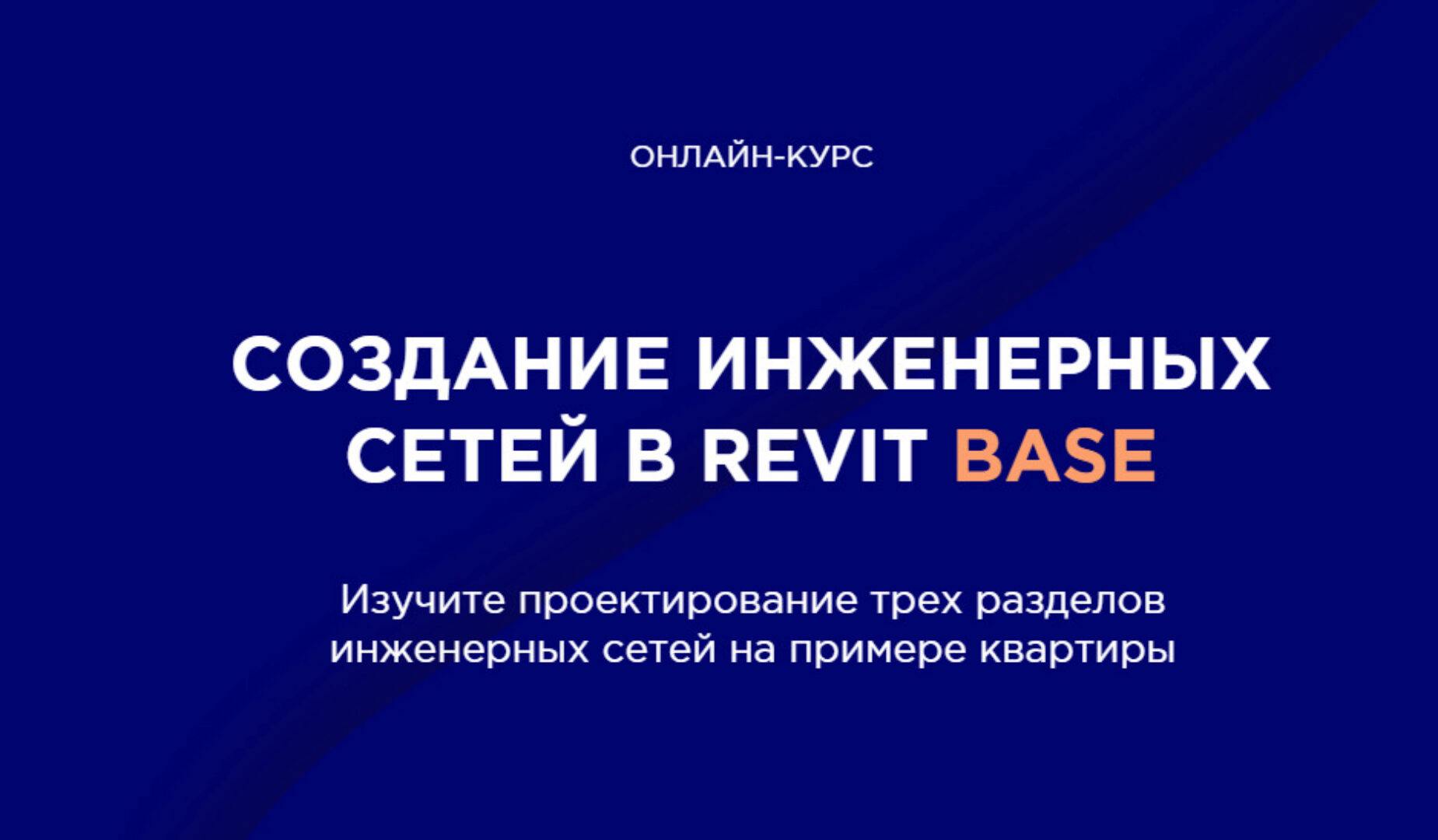 ОНЛАЙН-КУРС

СОЗДАНИЕ ИНЖЕНЕРНЫХ СЕТЕЙ В REVIT BASE

Изучите проектирование трех разделов инженерных сетей на примере квартиры